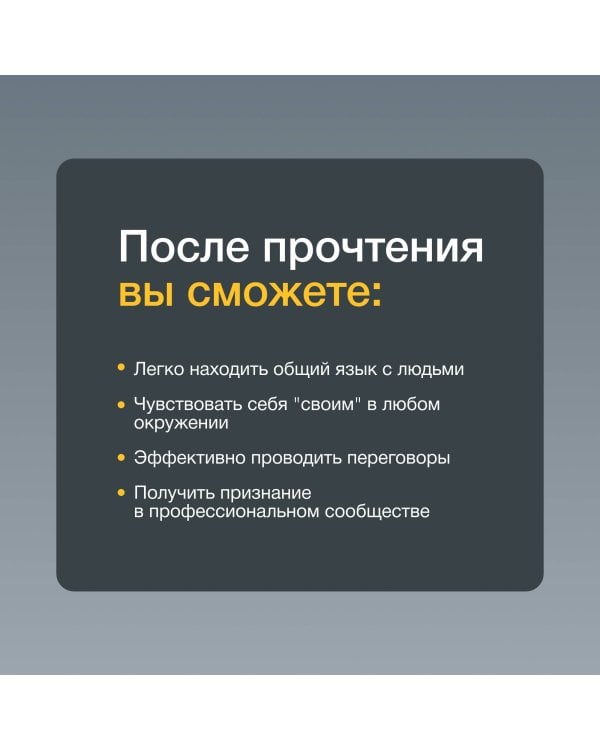 После прочтения вы сможете:

• Легко находить общий язык с людьми

• Чувствовать себя "своим" в любом окружении

• Эффективно проводить переговоры

• Получить признание в профессиональном сообществе